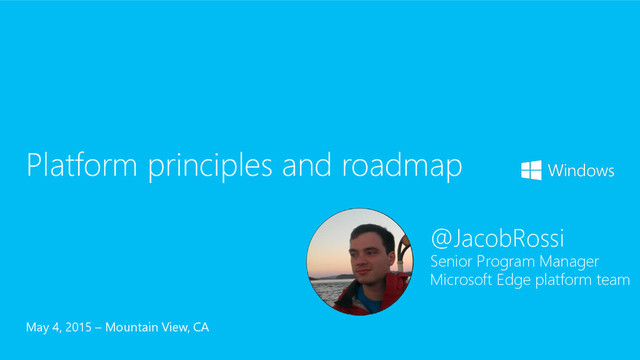 Platform principles and roadmap

Windows

@JacobRossi
Senior Program Manager
Microsoft Edge platform team

May 4, 2015 – Mountain View, CA